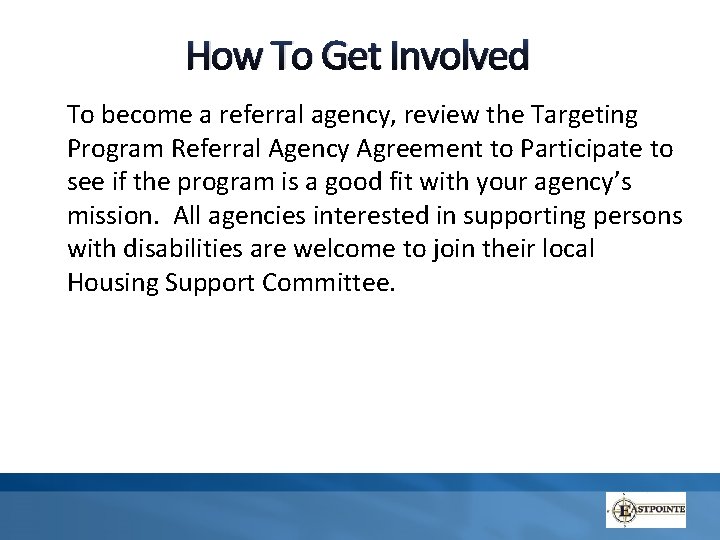 How To Get Involved

To become a referral agency, review the Targeting Program Referral Agency Agreement to Participate to see if the program is a good fit with your agency's mission.  All agencies interested in supporting persons with disabilities are welcome to join their local Housing Support Committee.

EASTPOINTE